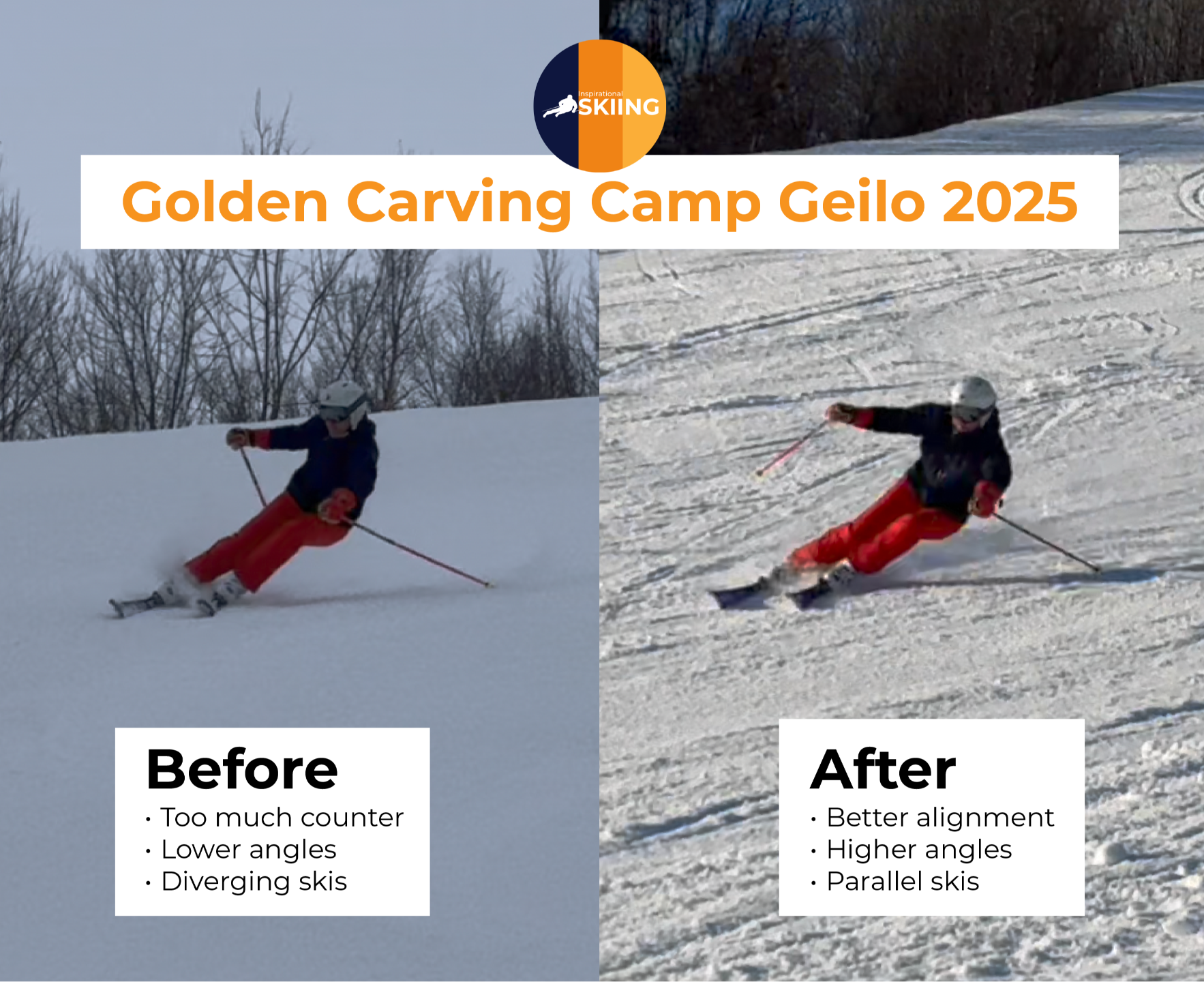 Inspirational SKIING

Golden Carving Camp Geilo 2025

Before
• Too much counter
• Lower angles
• Diverging skis

After
• Better alignment
• Higher angles
• Parallel skis